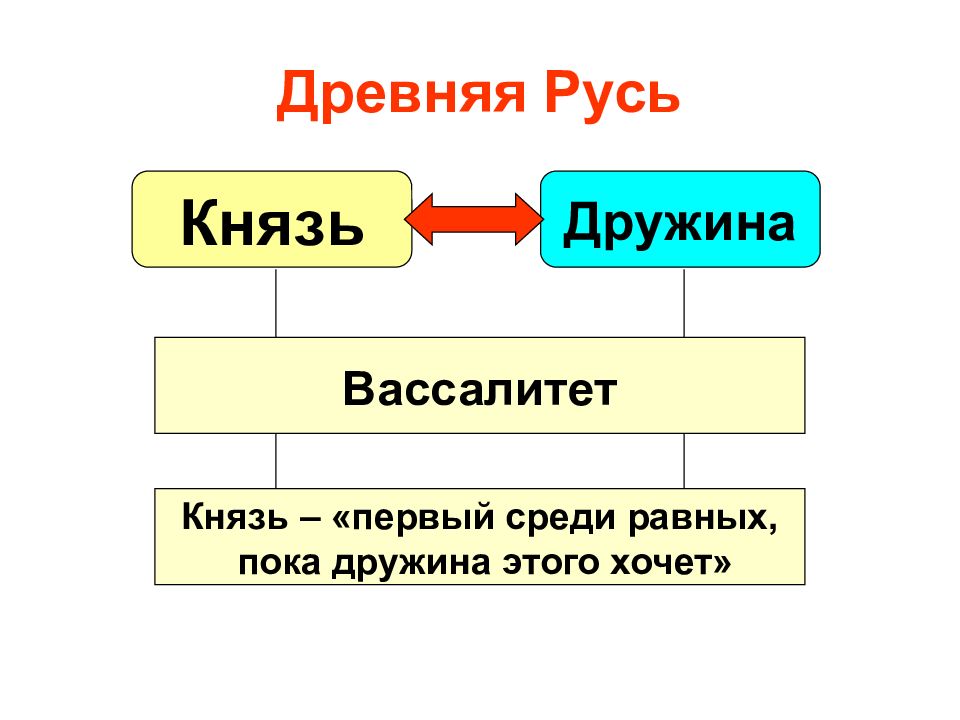 Древняя Русь

Князь

Дружина

Вассалитет

Князь – «первый среди равных, пока дружина этого хочет»